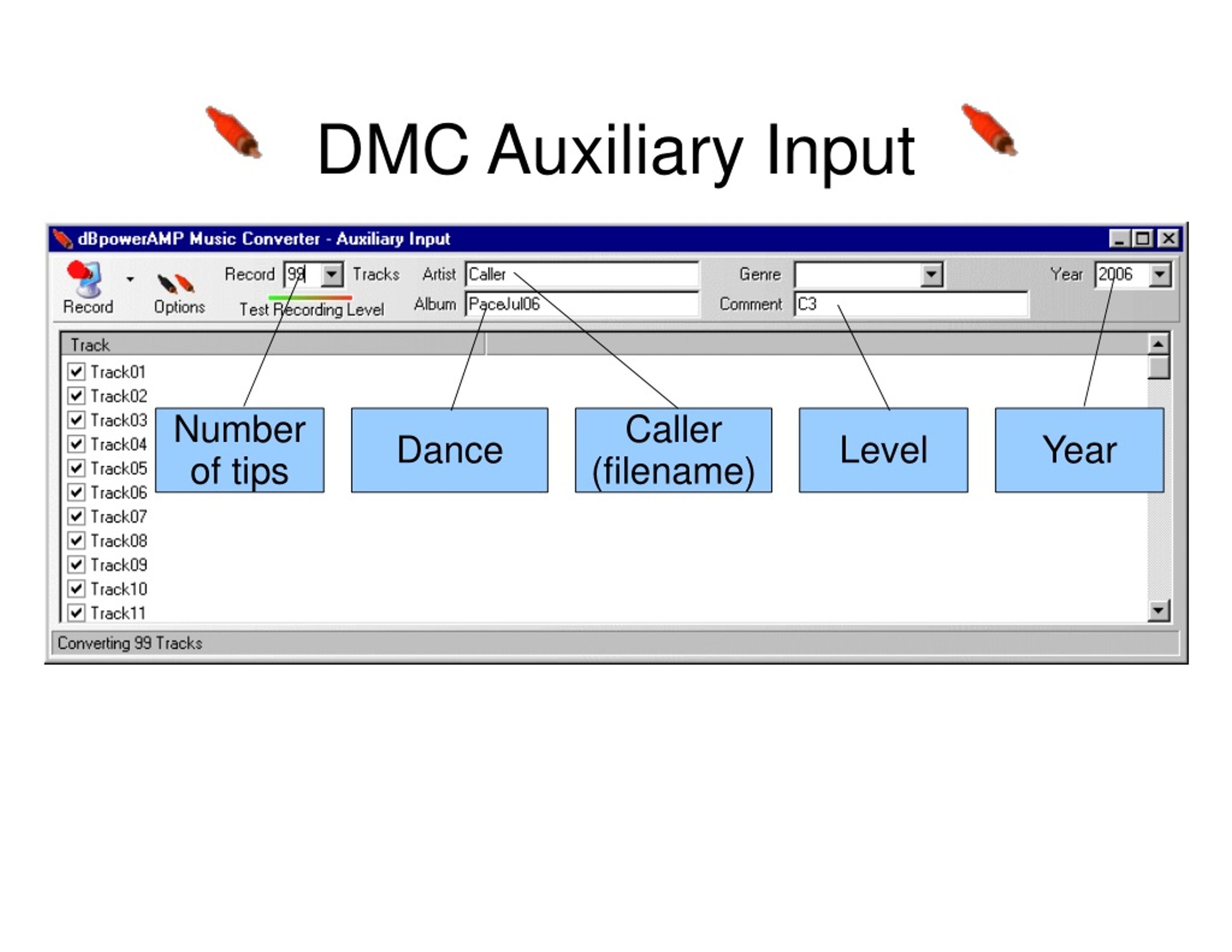 DMC Auxiliary Input

dBpowerAMP Music Converter - Auxiliary Input

Record Options Record 99 Tracks Test Recording Level Artist Caller Album PaceJul06 Genre Comment C3 Year 2006

Track

Track01
Track02
Track03
Track04
Track05
Track06
Track07
Track08
Track09
Track10
Track11

Number of tips

Dance

Caller (filename)

Level

Year

Converting 99 Tracks